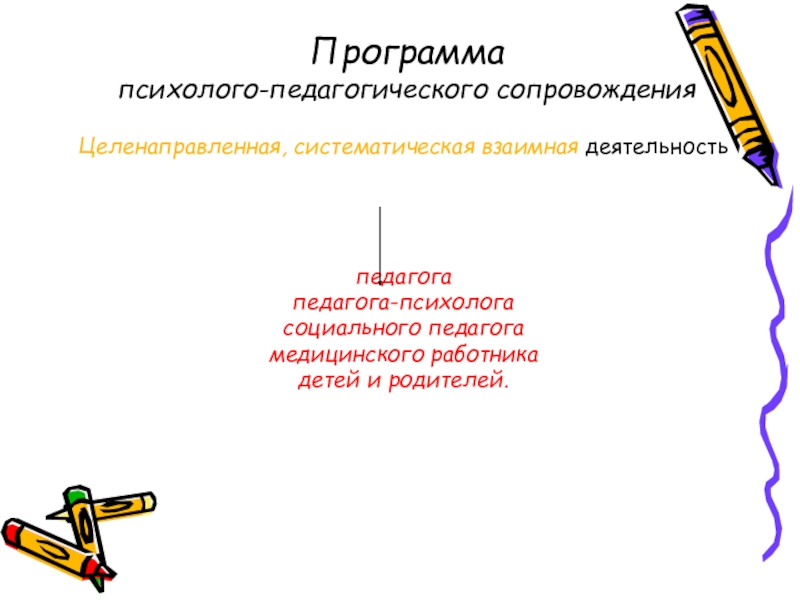 Программа
психолого-педагогического сопровождения

Целенаправленная, систематическая взаимная деятельность

педагога
педагога-психолога
социального педагога
медицинского работника
детей и родителей.